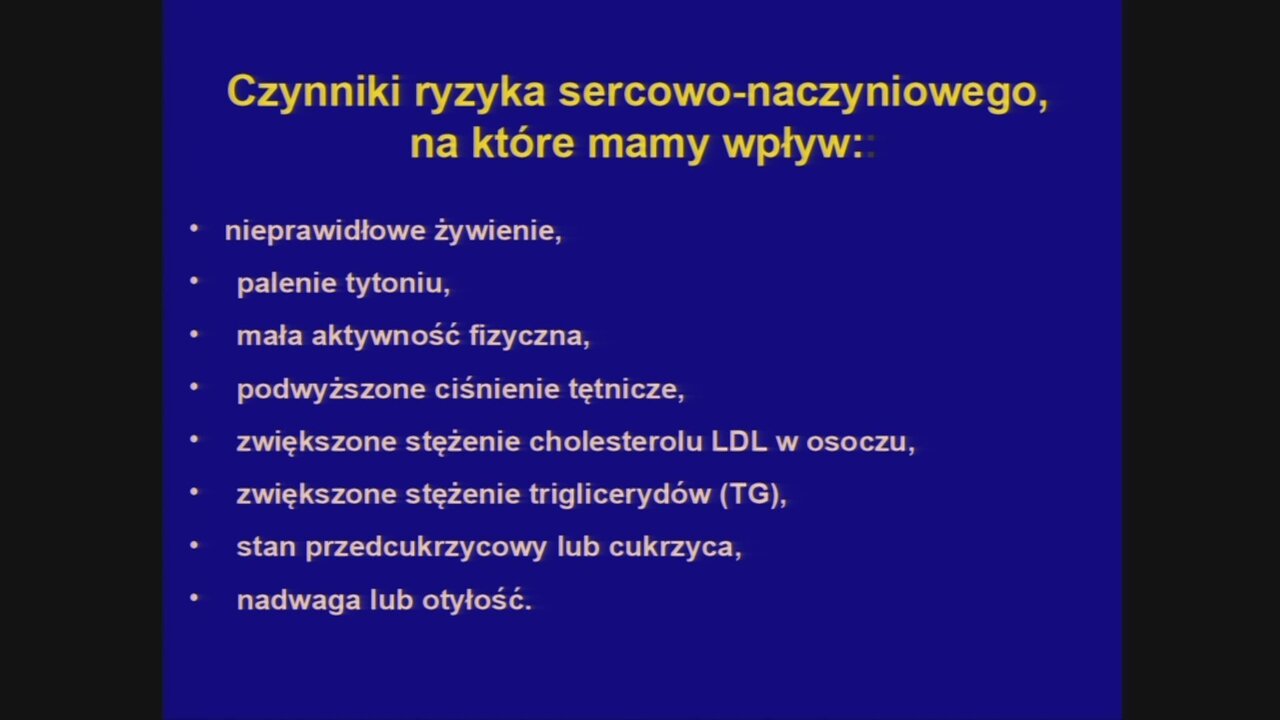 Czynniki ryzyka sercowo-naczyniowego, na które mamy wpływ::

• nieprawidłowe żywienie,
• palenie tytoniu,
• mała aktywność fizyczna,
• podwyższone ciśnienie tętnicze,
• zwiększone stężenie cholesterolu LDL w osoczu,
• zwiększone stężenie triglicerydów (TG),
• stan przedcukrzycowy lub cukrzyca,
• nadwaga lub otyłość.